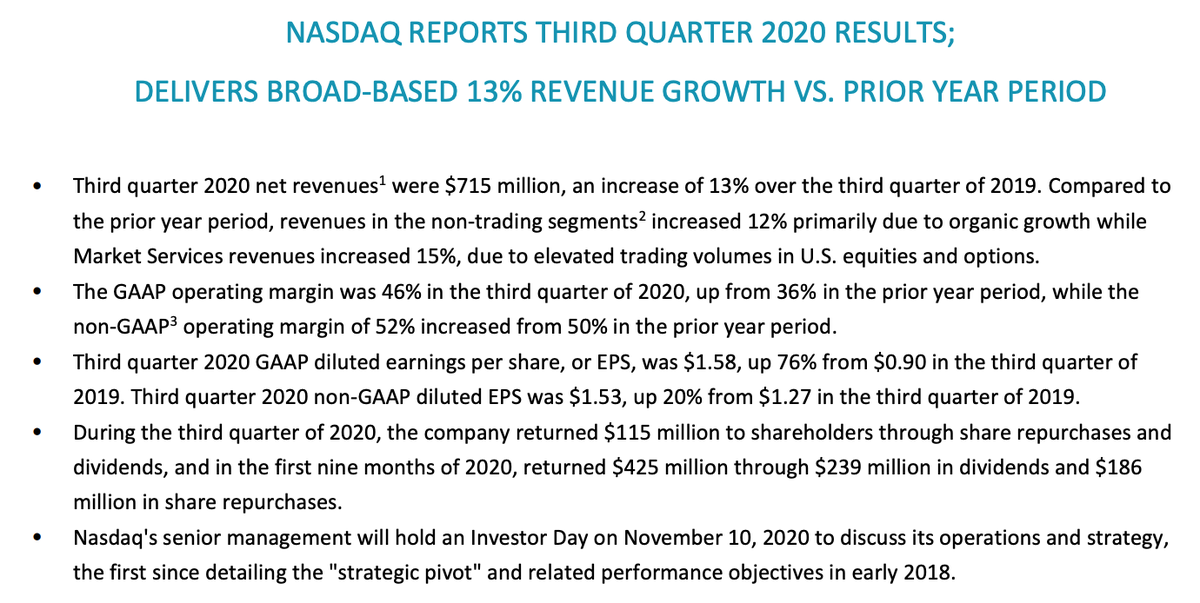 NASDAQ REPORTS THIRD QUARTER 2020 RESULTS;

DELIVERS BROAD-BASED 13% REVENUE GROWTH VS. PRIOR YEAR PERIOD

• Third quarter 2020 net revenues$^1$ were \$715 million, an increase of 13% over the third quarter of 2019. Compared to the prior year period, revenues in the non-trading segments$^2$ increased 12% primarily due to organic growth while Market Services revenues increased 15%, due to elevated trading volumes in U.S. equities and options.
• The GAAP operating margin was 46% in the third quarter of 2020, up from 36% in the prior year period, while the non-GAAP$^3$ operating margin of 52% increased from 50% in the prior year period.
• Third quarter 2020 GAAP diluted earnings per share, or EPS, was \$1.58, up 76% from \$0.90 in the third quarter of 2019. Third quarter 2020 non-GAAP diluted EPS was \$1.53, up 20% from \$1.27 in the third quarter of 2019.
• During the third quarter of 2020, the company returned \$115 million to shareholders through share repurchases and dividends, and in the first nine months of 2020, returned \$425 million through \$239 million in dividends and \$186 million in share repurchases.
• Nasdaq's senior management will hold an Investor Day on November 10, 2020 to discuss its operations and strategy, the first since detailing the "strategic pivot" and related performance objectives in early 2018.